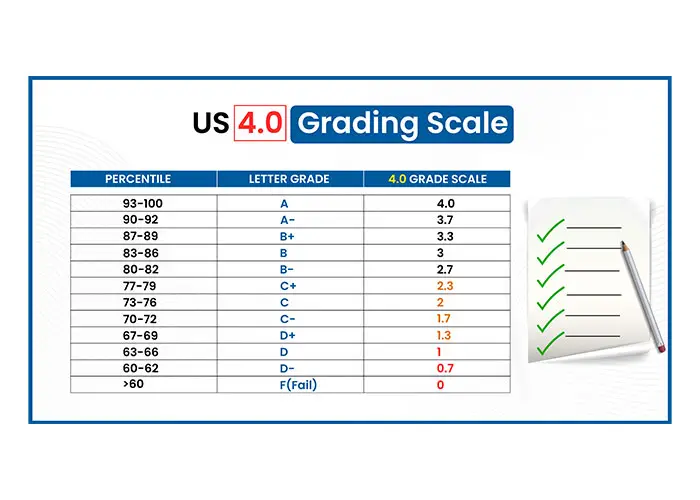 US 4.0 Grading Scale

| PERCENTILE | LETTER GRADE | 4.0 GRADE SCALE |
|---|---|---|
| 93-100 | A | 4.0 |
| 90-92 | A- | 3.7 |
| 87-89 | B+ | 3.3 |
| 83-86 | B | 3 |
| 80-82 | B- | 2.7 |
| 77-79 | C+ | 2.3 |
| 73-76 | C | 2 |
| 70-72 | C- | 1.7 |
| 67-69 | D+ | 1.3 |
| 63-66 | D | 1 |
| 60-62 | D- | 0.7 |
| >60 | F(Fail) | 0 |